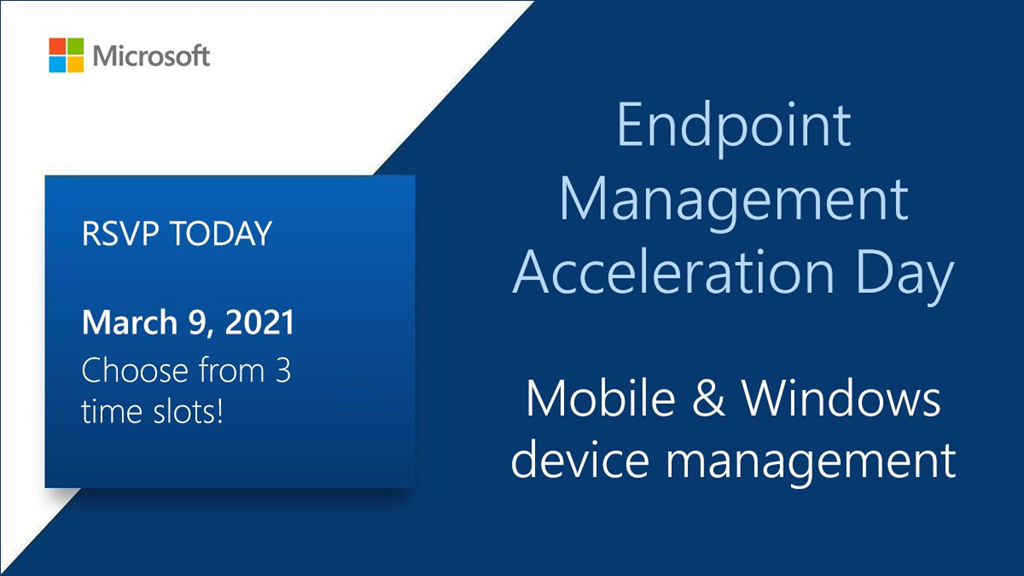 Microsoft

RSVP TODAY

March 9, 2021
Choose from 3 time slots!

Endpoint Management Acceleration Day

Mobile & Windows device management